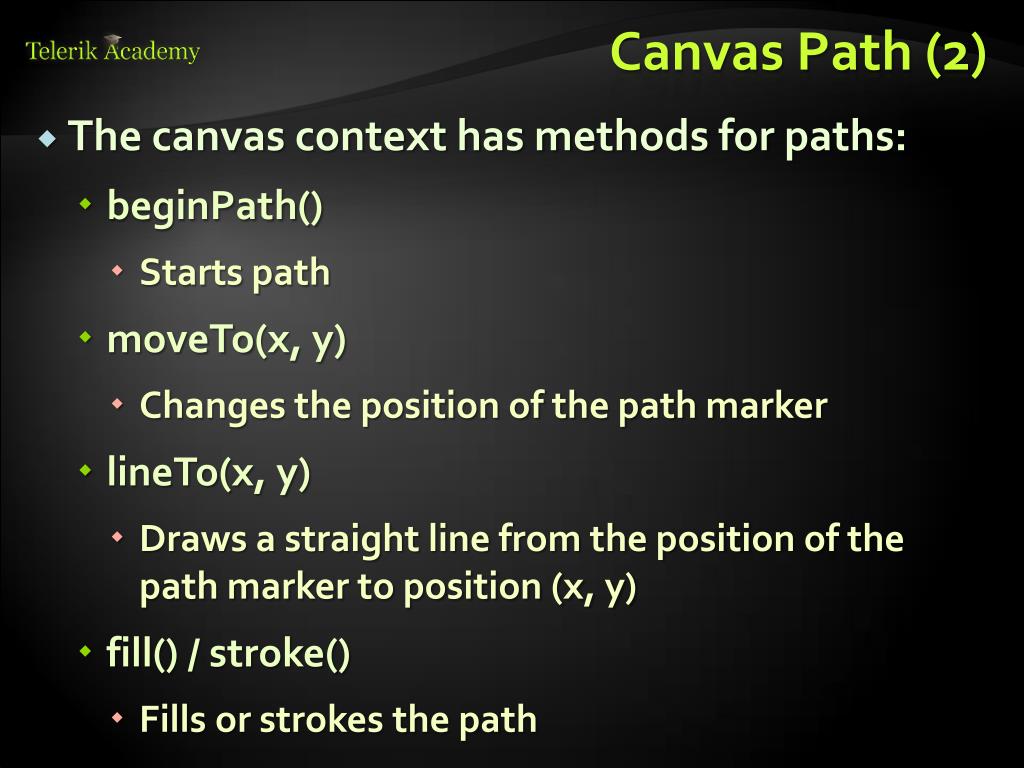 Telerik Academy

Canvas Path (2)

The canvas context has methods for paths:

beginPath()

Starts path

moveTo(x, y)

Changes the position of the path marker

lineTo(x, y)

Draws a straight line from the position of the path marker to position (x, y)

fill() / stroke()

Fills or strokes the path